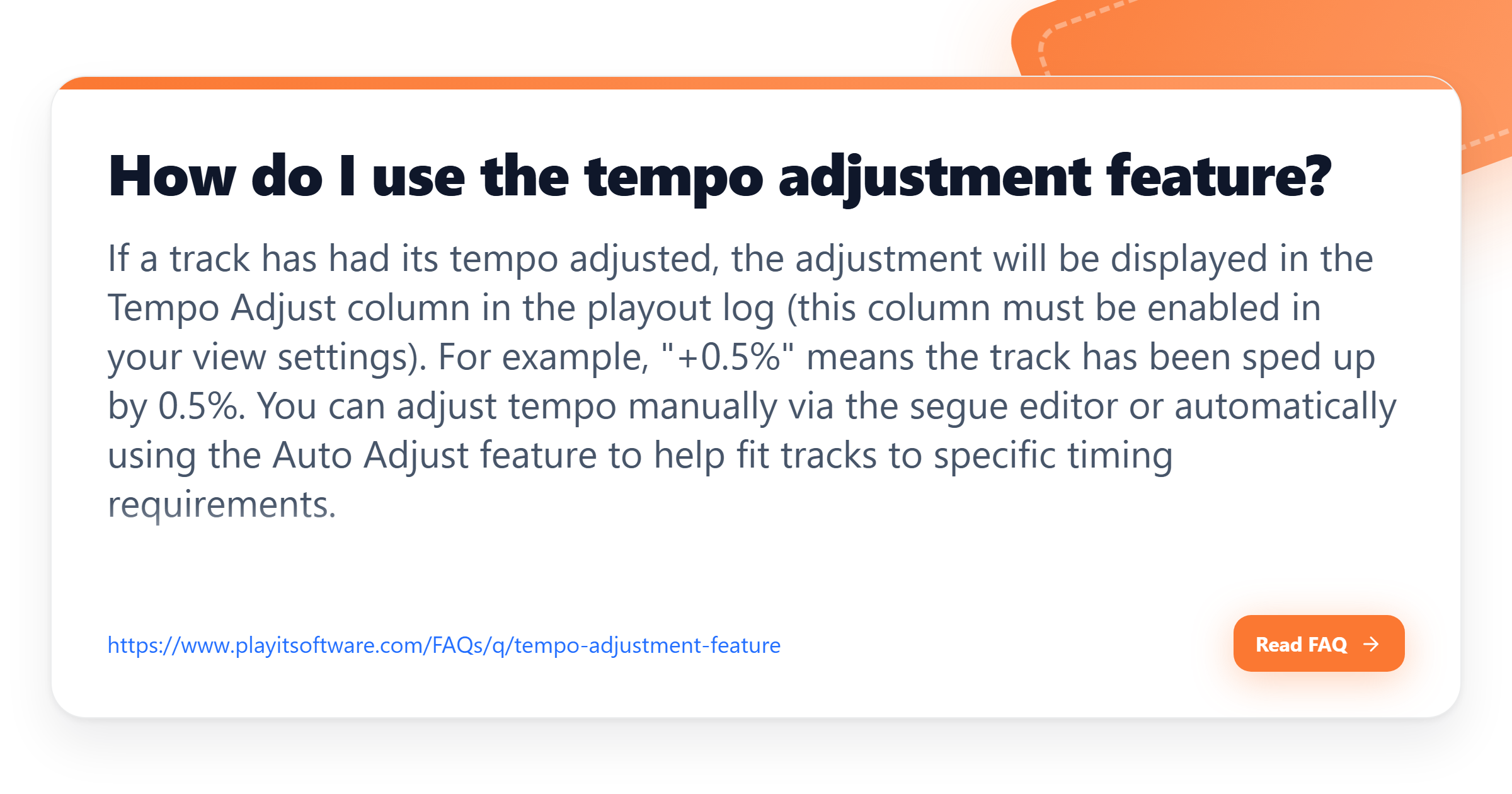 How do I use the tempo adjustment feature?

If a track has had its tempo adjusted, the adjustment will be displayed in the Tempo Adjust column in the playout log (this column must be enabled in your view settings). For example, "+0.5%" means the track has been sped up by 0.5%. You can adjust tempo manually via the segue editor or automatically using the Auto Adjust feature to help fit tracks to specific timing requirements.

https://www.playitsoftware.com/FAQs/q/tempo-adjustment-feature

Read FAQ →